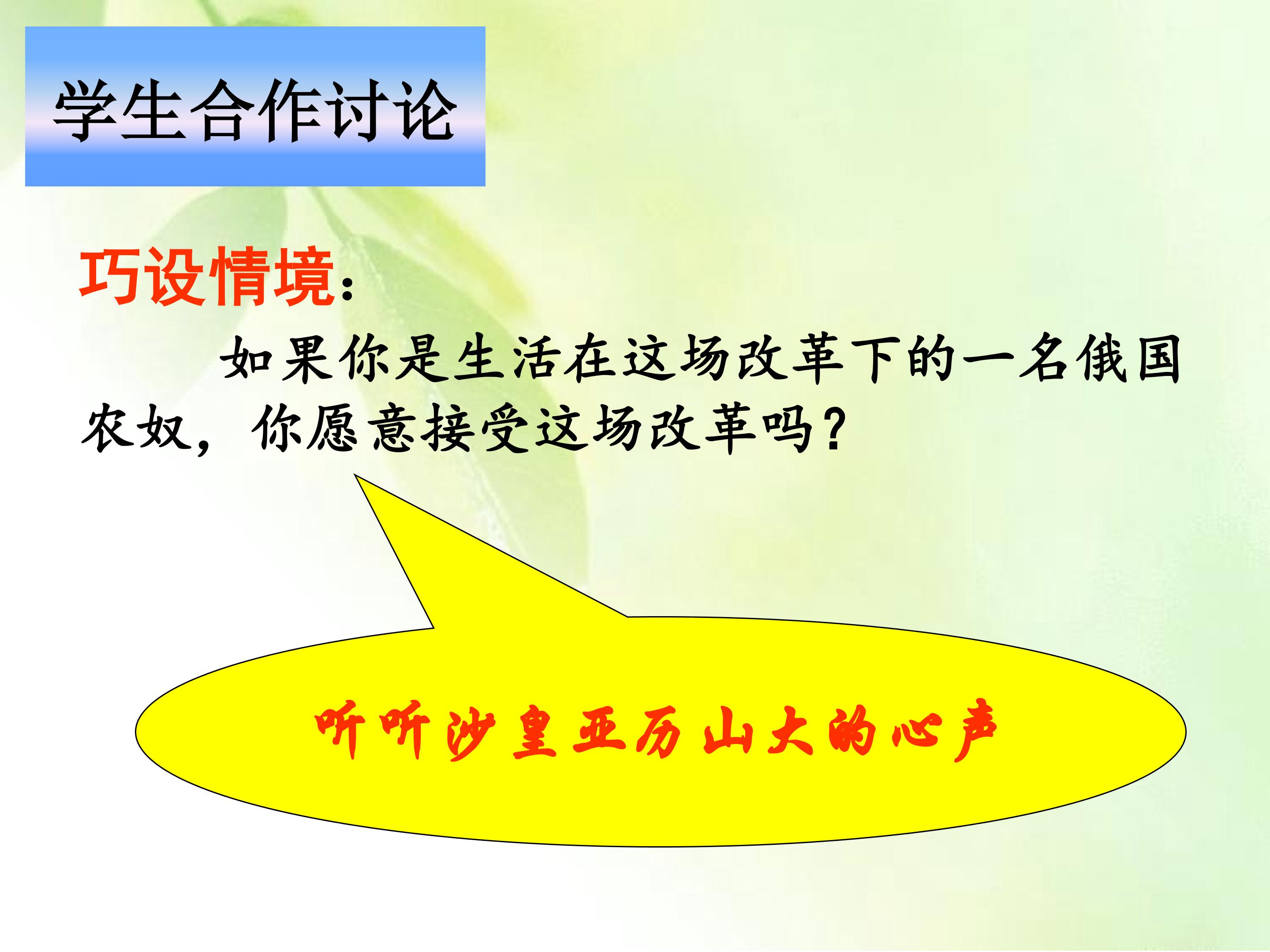 学生合作讨论

巧设情境：

如果你是生活在这场改革下的一名俄国农奴，你愿意接受这场改革吗？

听听沙皇亚历山大的心声